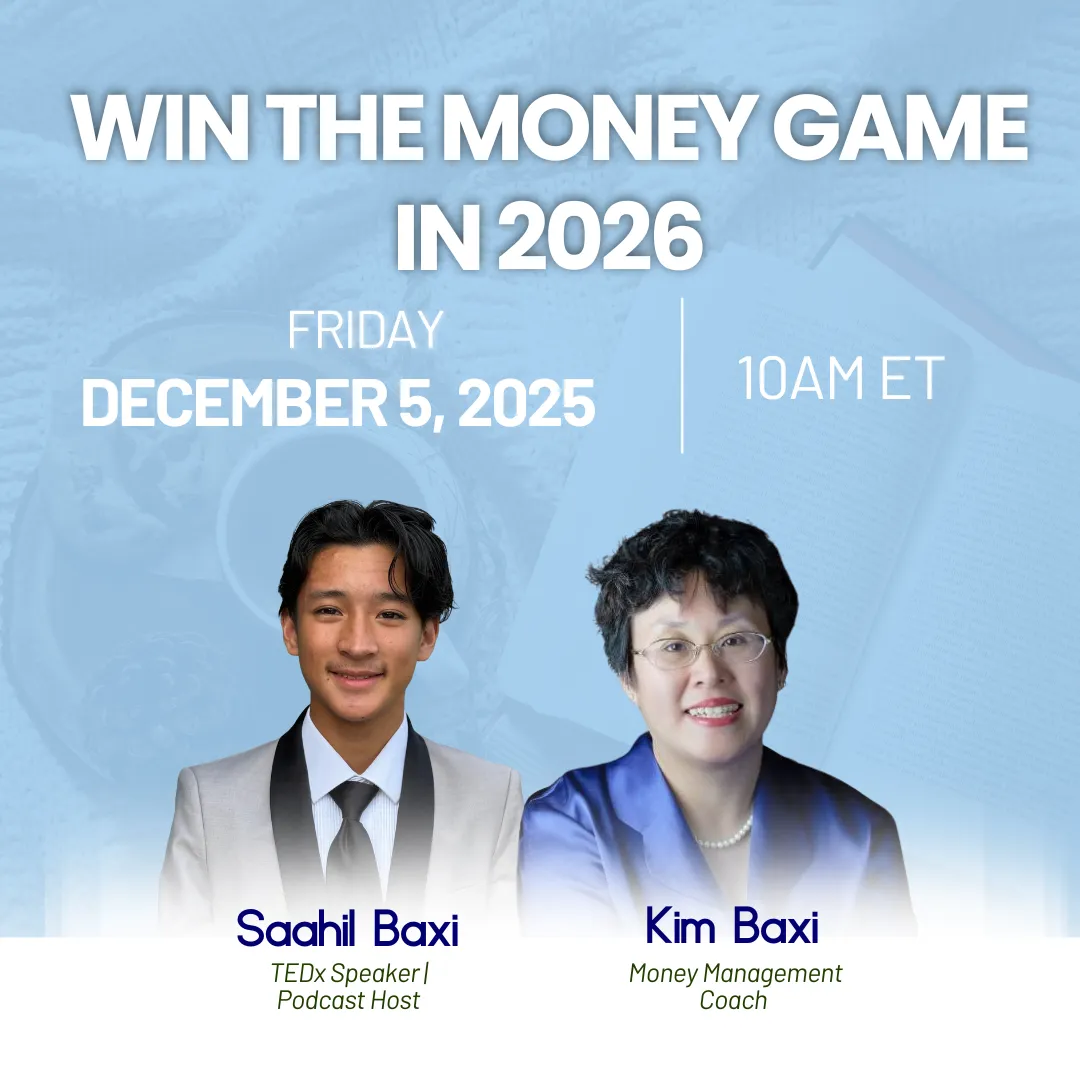 WIN THE MONEY GAME IN 2026

FRIDAY
DECEMBER 5, 2025

10AM ET

Saahil Baxi
TEDx Speaker | Podcast Host

Kim Baxi
Money Management Coach